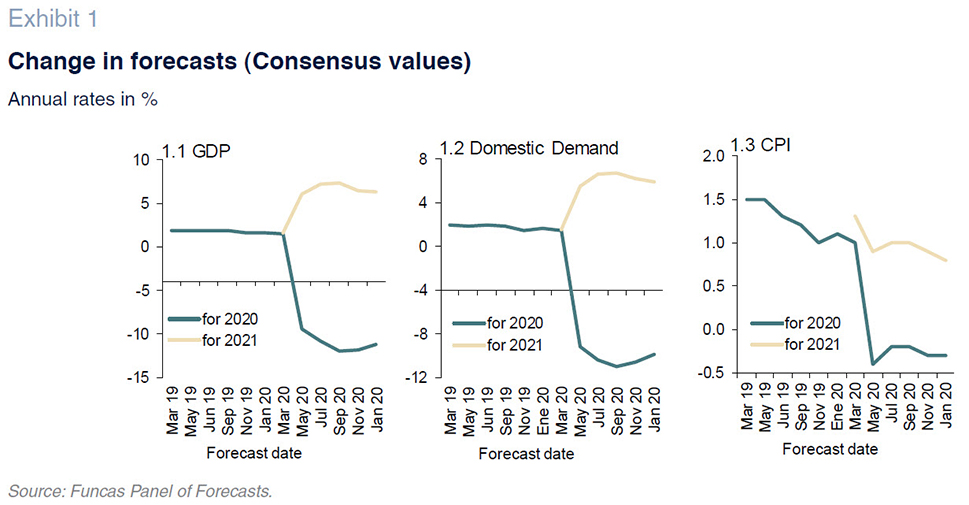 Exhibit 1

Change in forecasts (Consensus values)

Annual rates in %

1.1 GDP

10
5
0
-5
-10
-15

for 2020
for 2021

Mar 19
May 19
Jun 19
Sep 19
Nov 19
Jan 20
Mar 20
May 20
Jul 20
Sep 20
Nov 20
Jan 20

Forecast date

1.2 Domestic Demand

8
4
0
-4
-8
-12

for 2020
for 2021

Mar 19
May 19
Jun 19
Sep 19
Nov 19
Ene 20
Mar 20
May 20
Jul 20
Sep 20
Nov 20
Jan 20

Forecast date

1.3 CPI

2.0
1.5
1.0
0.5
0.0
-0.5

for 2020
for 2021

Mar 19
May 19
Jun 19
Sep 19
Nov 19
Ene 20
Mar 20
May 20
Jul 20
Sep 20
Nov 20
Jan 20

Forecast date

Source: Funcas Panel of Forecasts.